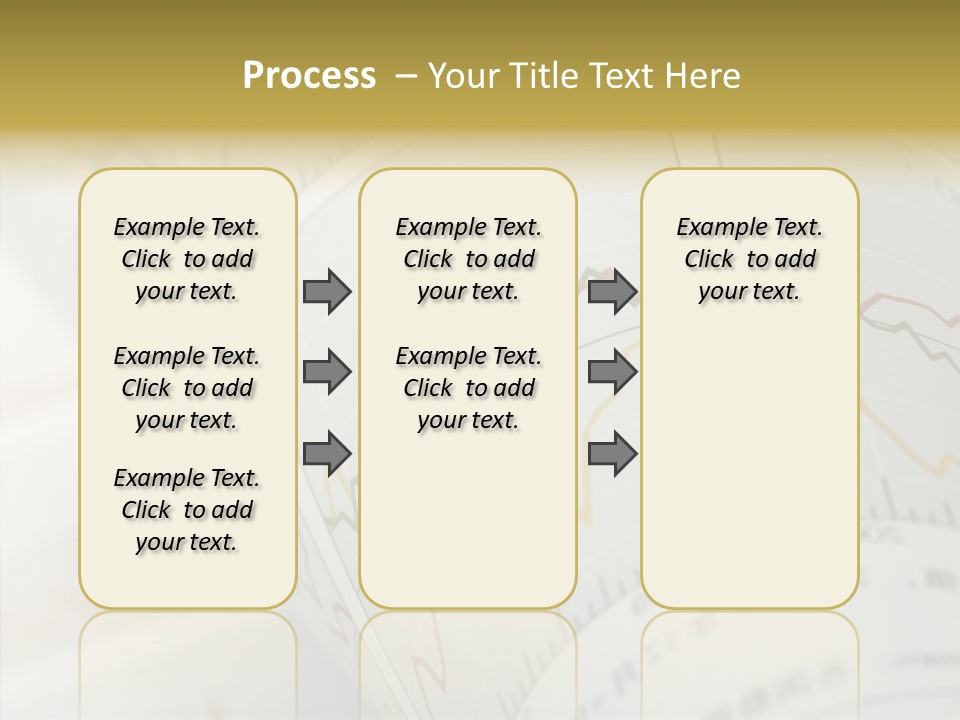 Process – Your Title Text Here

Example Text. Click to add your text.

Example Text. Click to add your text.

Example Text. Click to add your text.

Example Text. Click to add your text.

Example Text. Click to add your text.

Example Text. Click to add your text.